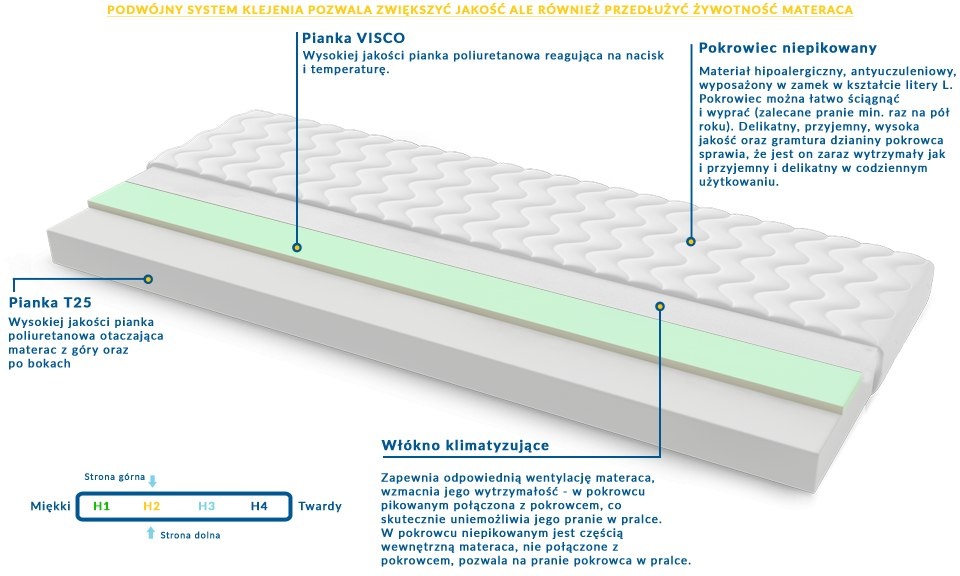 PODWÓJNY SYSTEM KLEJENIA POZWALA ZWIĘKSZYĆ JAKOŚĆ ALE RÓWNIEŻ PRZEDŁUŻYĆ ŻYWOTNOŚĆ MATERACA

Pianka VISCO
Wysokiej jakości pianka poliuretanowa reagująca na nacisk i temperaturę.

Pokrowiec niepikowany
Materiał hipoalergiczny, antyuczuleniowy, wyposażony w zamek w kształcie litery L. Pokrowiec można łatwo ściągnąć i wyprać (zalecane pranie min. raz na pół roku). Delikatny, przyjemny, wysoka jakość oraz gramtura dzianiny pokrowca sprawia, że jest on zaraz wytrzymały jak i przyjemny i delikatny w codziennym użytkowaniu.

Pianka T25
Wysokiej jakości pianka poliuretanowa otaczająca materac z góry oraz po bokach

Włókno klimatyzujące
Zapewnia odpowiednią wentylację materaca, wzmacnia jego wytrzymałość - w pokrowcu pikowanym połączona z pokrowcem, co skutecznie uniemożliwia jego pranie w pralce. W pokrowcu niepikowanym jest częścią wewnętrzną materaca, nie połączone z pokrowcem, pozwala na pranie pokrowca w pralce.

Strona górna
Miękki H1 H2 H3 H4 Twardy
Strona dolna